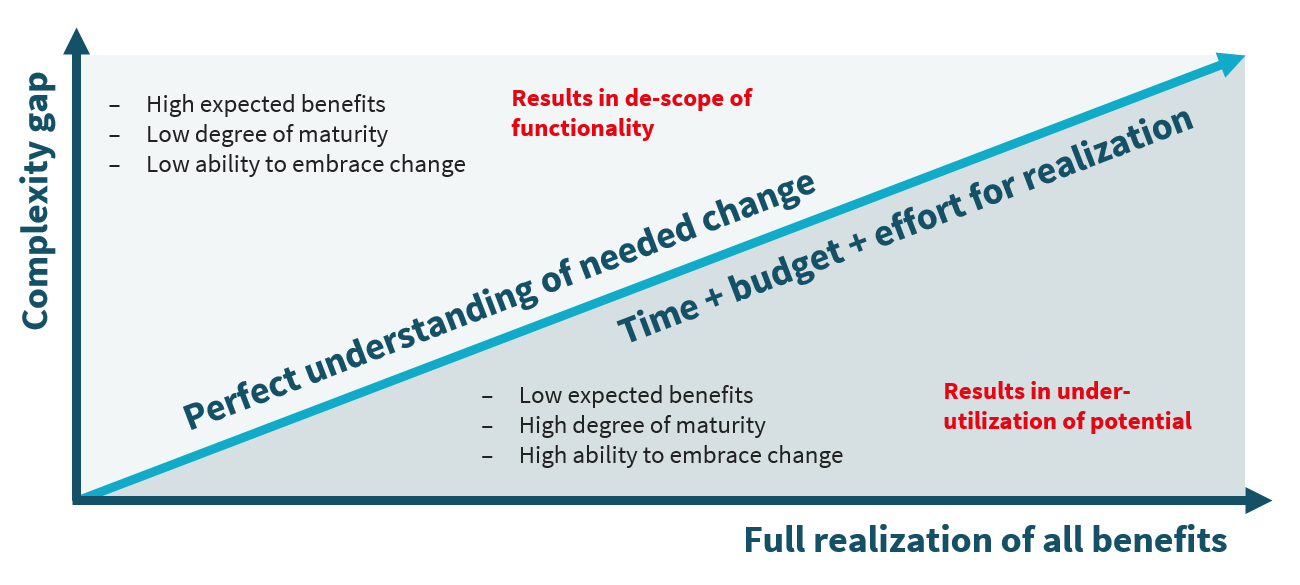 Complexity gap

– High expected benefits
– Low degree of maturity
– Low ability to embrace change

Results in de-scope of functionality

Perfect understanding of needed change

Time + budget + effort for realization

– Low expected benefits
– High degree of maturity
– High ability to embrace change

Results in under-utilization of potential

Full realization of all benefits